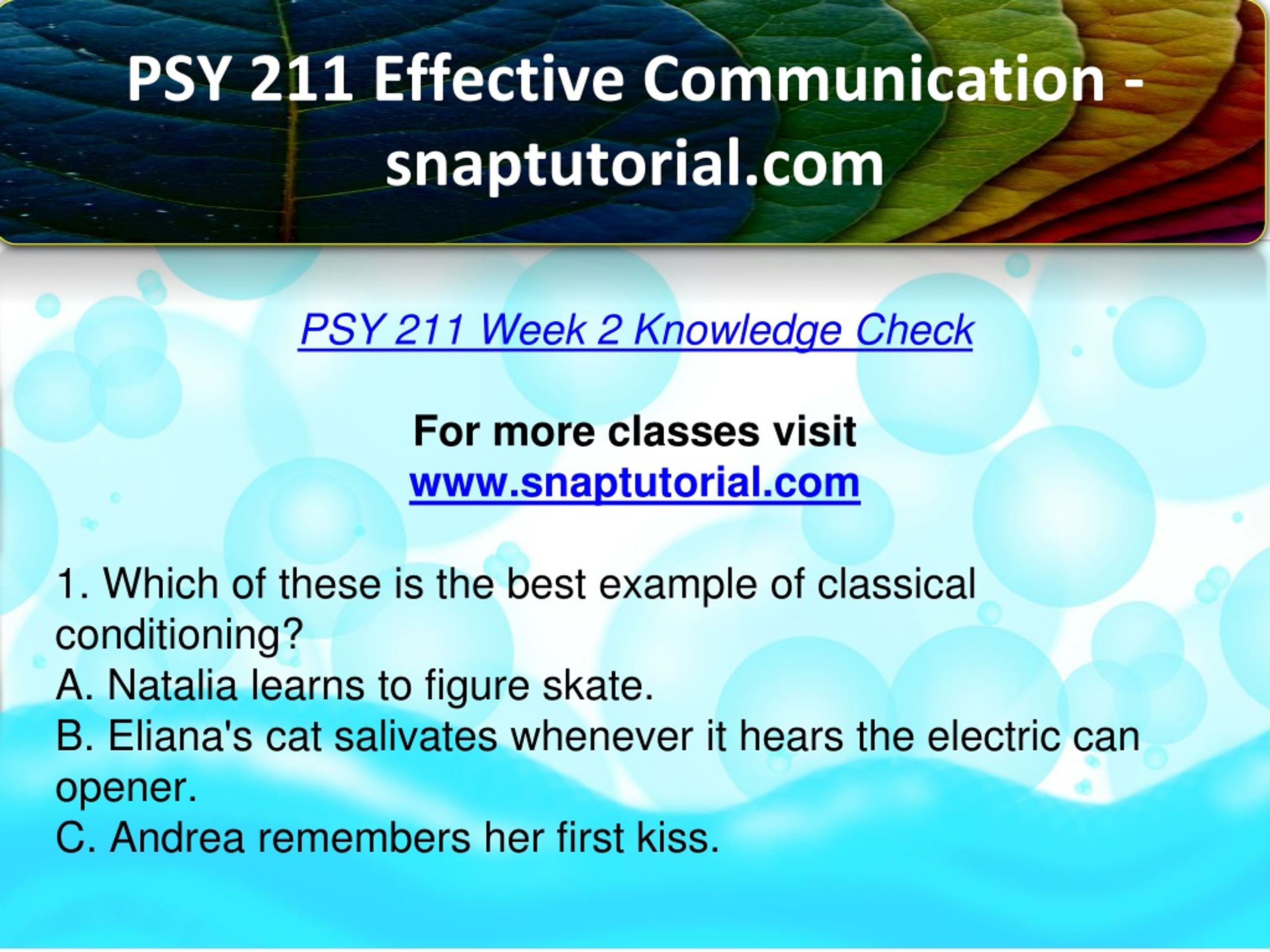 PSY 211 Effective Communication - snaptutorial.com

PSY 211 Week 2 Knowledge Check

For more classes visit
www.snaptutorial.com

1. Which of these is the best example of classical conditioning?
A. Natalia learns to figure skate.
B. Eliana's cat salivates whenever it hears the electric can opener.
C. Andrea remembers her first kiss.